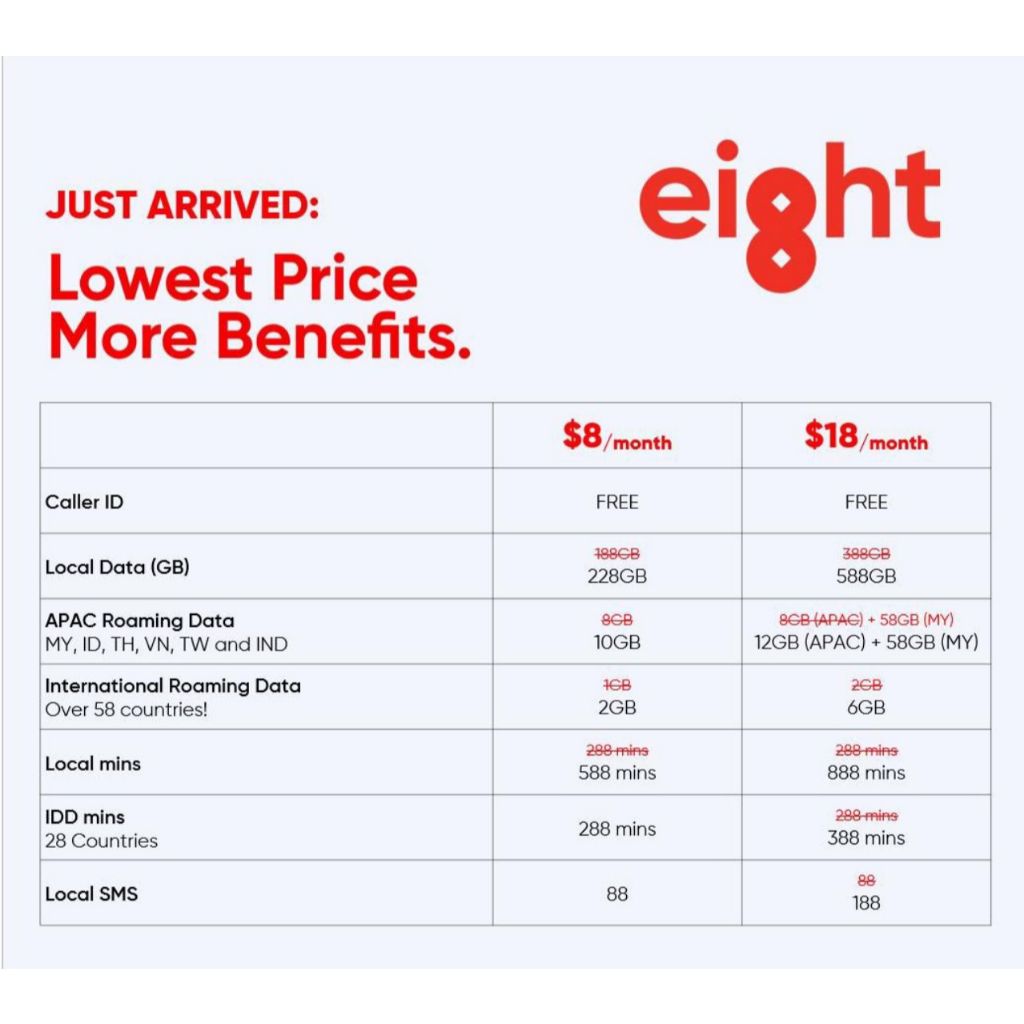 JUST ARRIVED:

Lowest Price More Benefits.

eight

| | $8/month | $18/month |
|---|---|---|
| Caller ID | FREE | FREE |
| Local Data (GB) | ~~188GB~~ 228GB | ~~388GB~~ 588GB |
| APAC Roaming Data MY, ID, TH, VN, TW and IND | ~~8GB~~ 10GB | ~~8GB (APAC)~~ + 58GB (MY) 12GB (APAC) + 58GB (MY) |
| International Roaming Data Over 58 countries! | ~~1GB~~ 2GB | ~~2GB~~ 6GB |
| Local mins | ~~288 mins~~ 588 mins | ~~288 mins~~ 888 mins |
| IDD mins 28 Countries | 288 mins | ~~288 mins~~ 388 mins |
| Local SMS | 88 | ~~88~~ 188 |